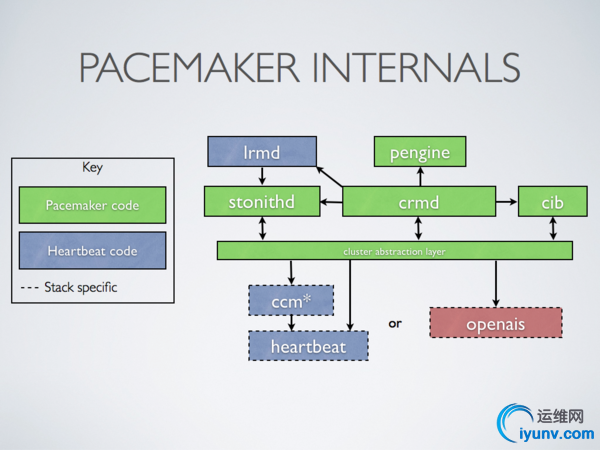 PACEMAKER INTERNALS

Key

Pacemaker code

Heartbeat code

--- Stack specific

lrmd

pengine

stonithd

crmd

cib

cluster abstraction layer

ccm*

heartbeat

or

openais

运维网
iyunv.com